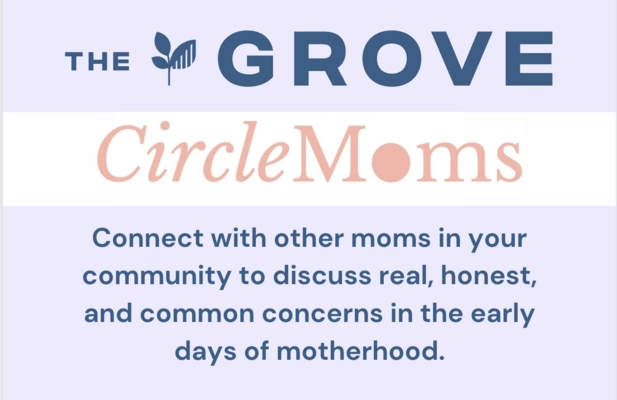 THE GROVE

CircleMoms

Connect with other moms in your community to discuss real, honest, and common concerns in the early days of motherhood.